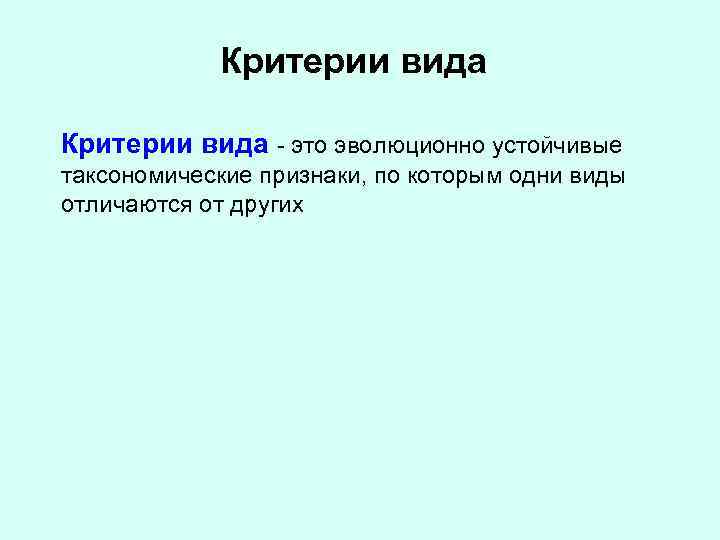 Критерии вида

Критерии вида - это эволюционно устойчивые таксономические признаки, по которым одни виды отличаются от других